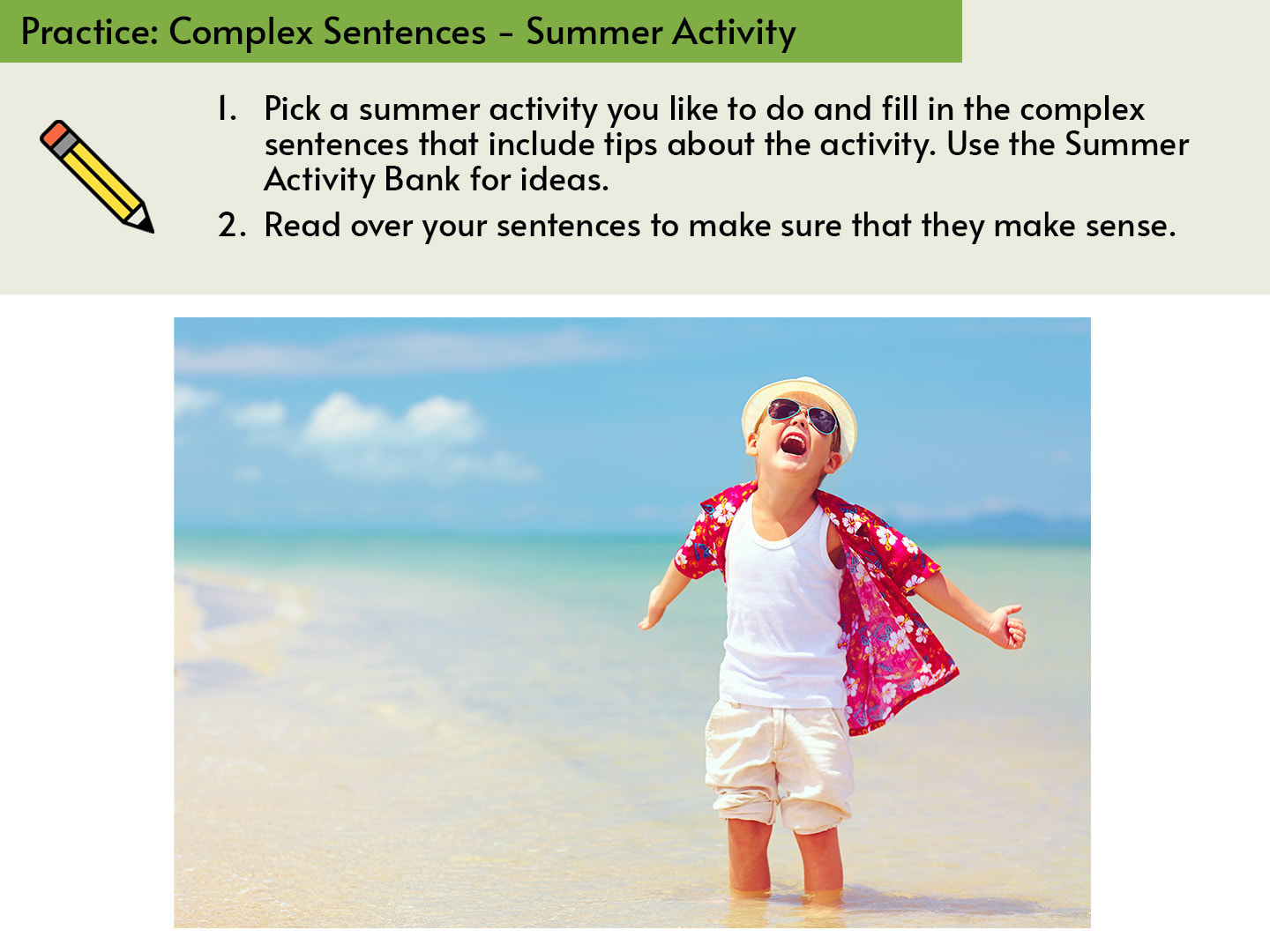 Practice: Complex Sentences - Summer Activity

1. Pick a summer activity you like to do and fill in the complex sentences that include tips about the activity. Use the Summer Activity Bank for ideas.
2. Read over your sentences to make sure that they make sense.